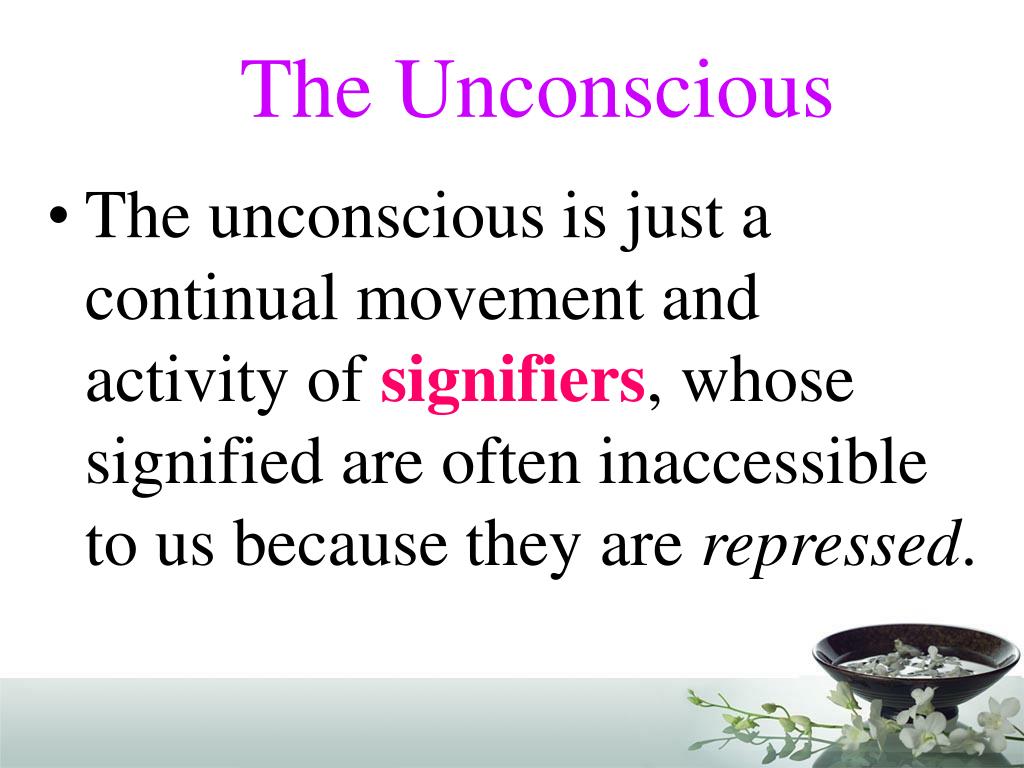 The Unconscious

• The unconscious is just a continual movement and activity of signifiers, whose signified are often inaccessible to us because they are repressed.